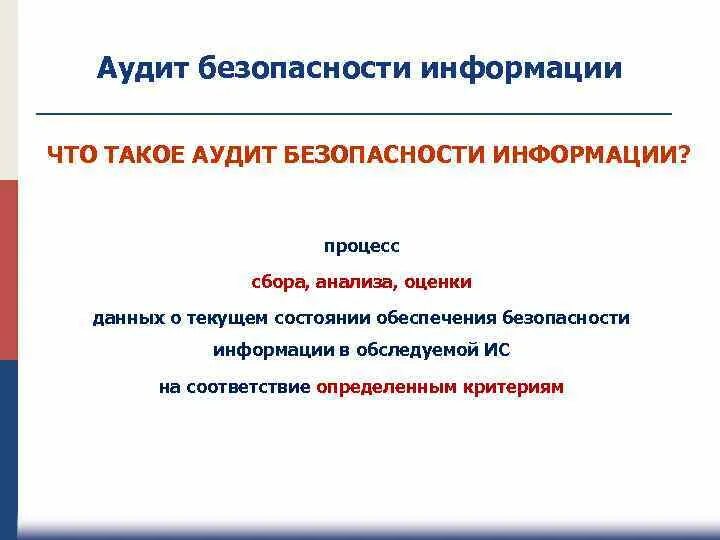 Аудит безопасности информации

ЧТО ТАКОЕ АУДИТ БЕЗОПАСНОСТИ ИНФОРМАЦИИ?

процесс

сбора, анализа, оценки

данных о текущем состоянии обеспечения безопасности информации в обследуемой ИС

на соответствие определенным критериям